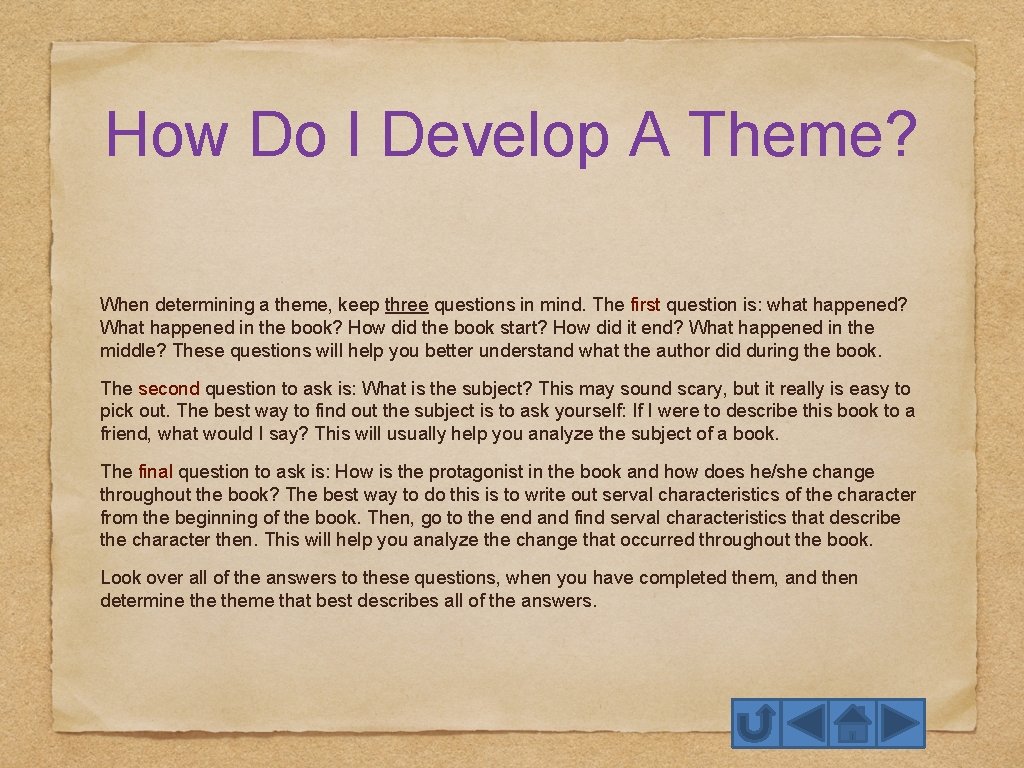 How Do I Develop A Theme?

When determining a theme, keep three questions in mind. The first question is: what happened? What happened in the book? How did the book start? How did it end? What happened in the middle? These questions will help you better understand what the author did during the book.

The second question to ask is: What is the subject? This may sound scary, but it really is easy to pick out. The best way to find out the subject is to ask yourself: If I were to describe this book to a friend, what would I say? This will usually help you analyze the subject of a book.

The final question to ask is: How is the protagonist in the book and how does he/she change throughout the book? The best way to do this is to write out serval characteristics of the character from the beginning of the book. Then, go to the end and find serval characteristics that describe the character then. This will help you analyze the change that occurred throughout the book.

Look over all of the answers to these questions, when you have completed them, and then determine the theme that best describes all of the answers.